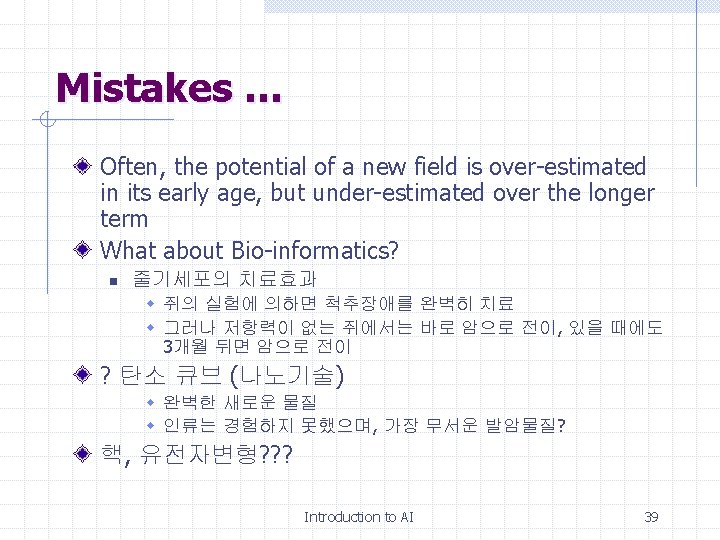 Mistakes …

Often, the potential of a new field is over-estimated in its early age, but under-estimated over the longer term

What about Bio-informatics?

줄기세포의 치료효과

쥐의 실험에 의하면 척추장애를 완벽히 치료

그러나 저항력이 없는 쥐에서는 바로 암으로 전이, 있을 때에도 3개월 뒤면 암으로 전이

? 탄소 큐브 (나노기술)

완벽한 새로운 물질

인류는 경험하지 못했으며, 가장 무서운 발암물질?

핵, 유전자변형???

Introduction to AI

39